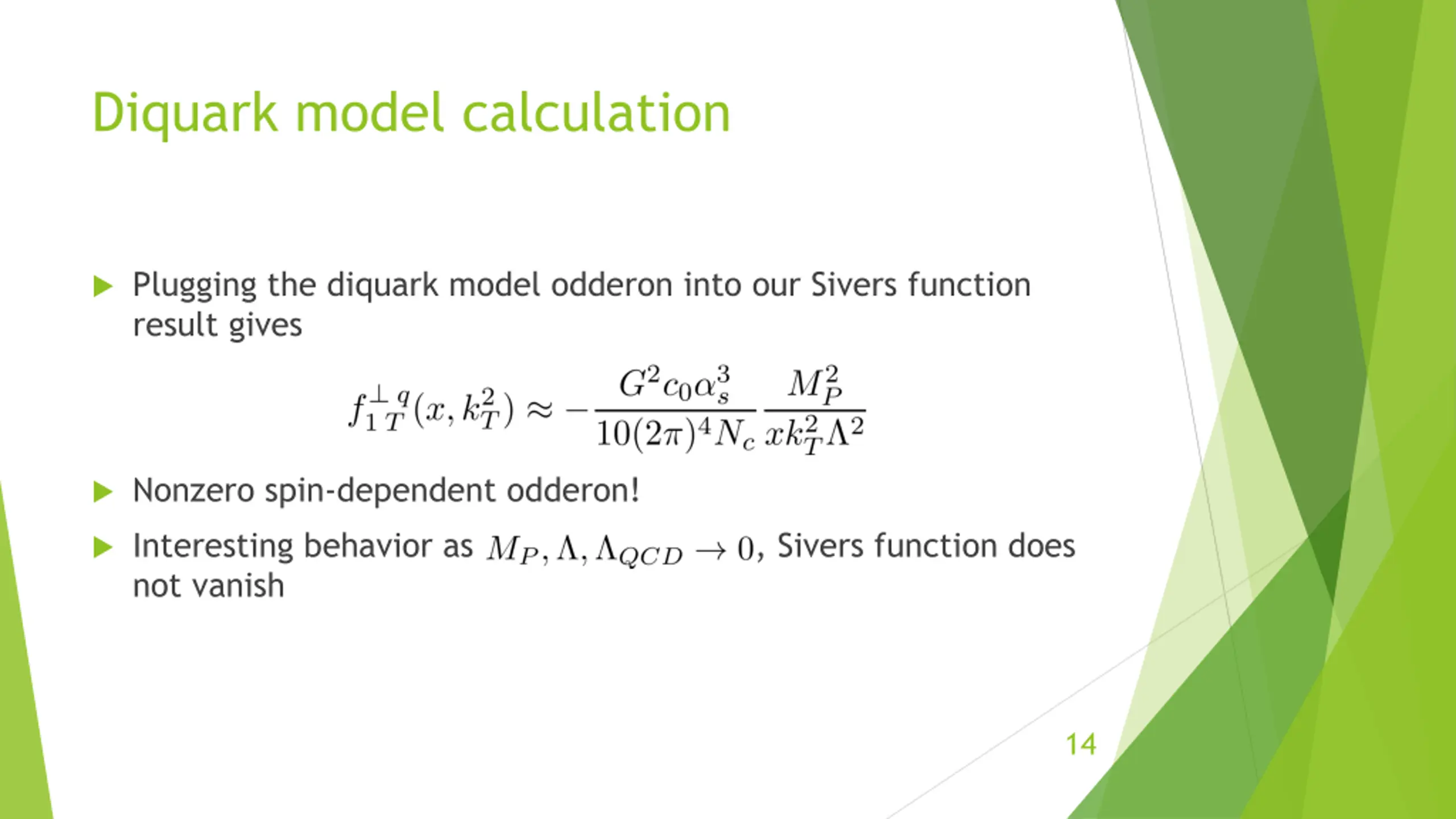 Diquark model calculation

Plugging the diquark model odderon into our Sivers function result gives

$f_{1T}^{\perp q}(x, k_T^2) \approx -\frac{G^2 c_0 \alpha_s^3}{10(2\pi)^4 N_c} \frac{M_P^2}{x k_T^2 \Lambda^2}$

Nonzero spin-dependent odderon!

Interesting behavior as $M_P, \Lambda, \Lambda_{QCD} \to 0$, Sivers function does not vanish

14